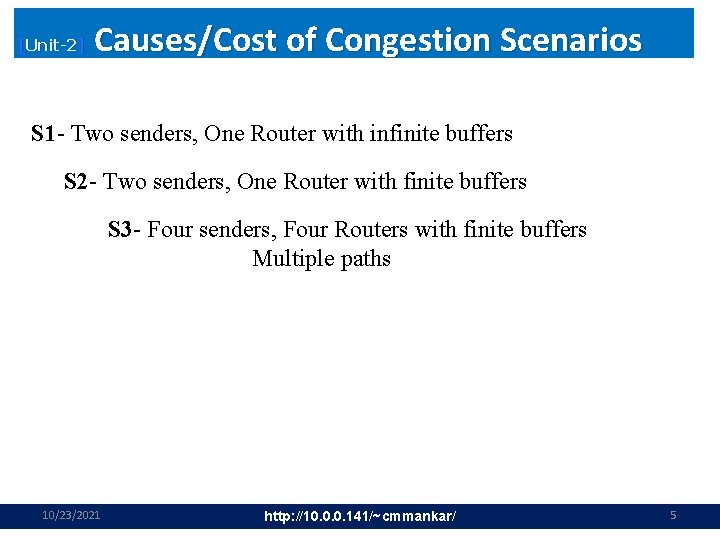 [Unit-2] Causes/Cost of Congestion Scenarios

S1- Two senders, One Router with infinite buffers

S2- Two senders, One Router with finite buffers

S3- Four senders, Four Routers with finite buffers Multiple paths

10/23/2021

http://10.0.0.141/~cmmankar/

5